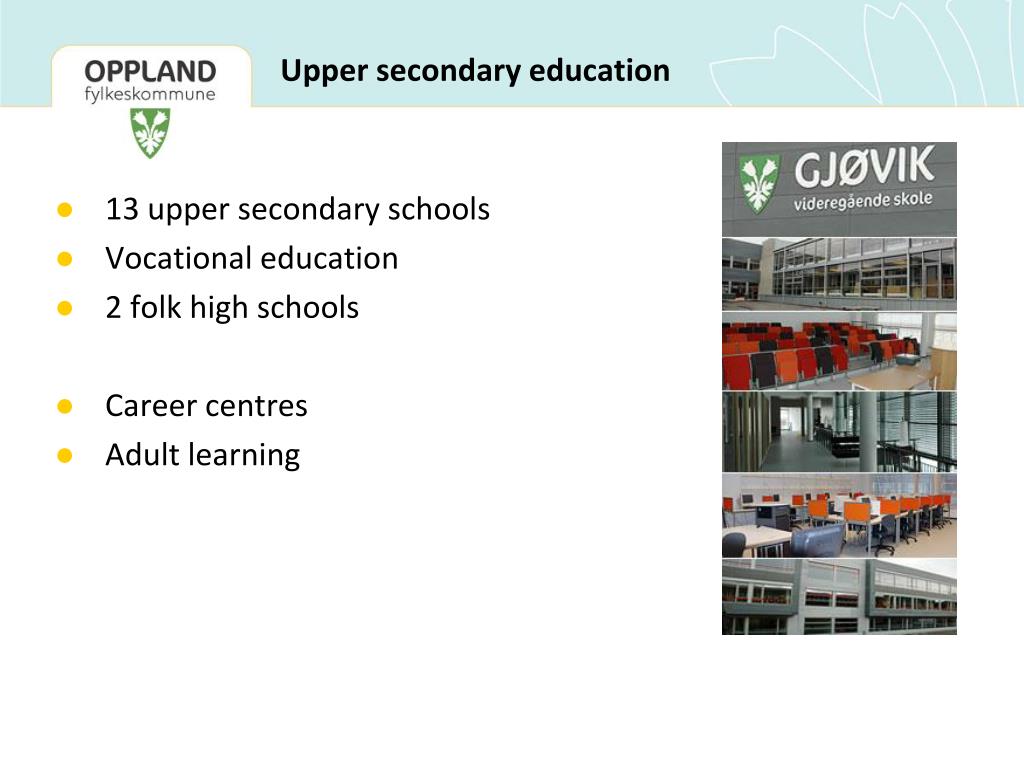 OPPLAND
fylkeskommune

Upper secondary education

- 13 upper secondary schools
- Vocational education
- 2 folk high schools

- Career centres
- Adult learning

GJØVIK
videregående skole